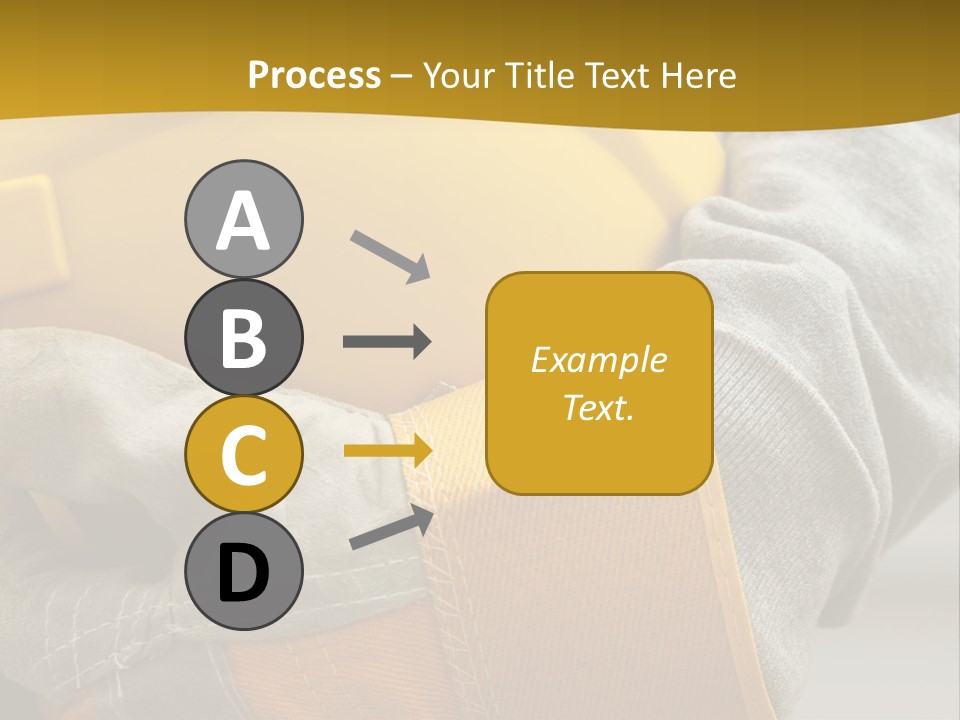 Process – Your Title Text Here

A

B

C

D

Example Text.